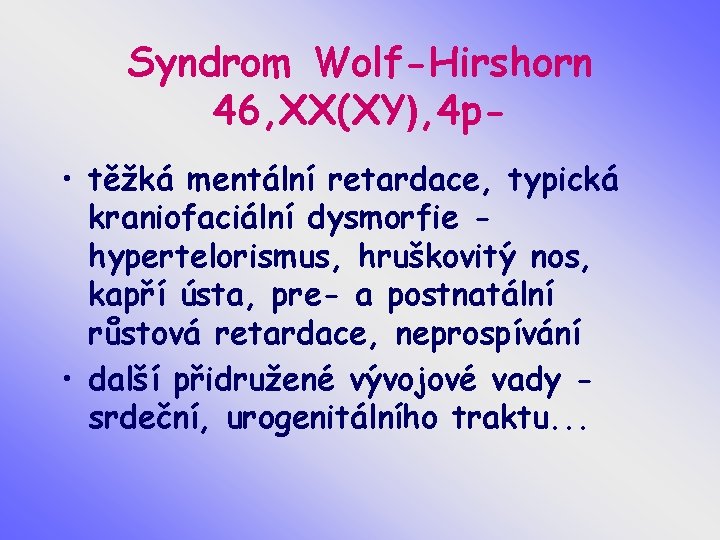 Syndrom Wolf-Hirshorn
46,XX(XY),4p-

• těžká mentální retardace, typická kraniofaciální dysmorfie - hypertelorismus, hruškovitý nos, kapří ústa, pre- a postnatální růstová retardace, neprospívání
• další přidružené vývojové vady - srdeční, urogenitálního traktu...